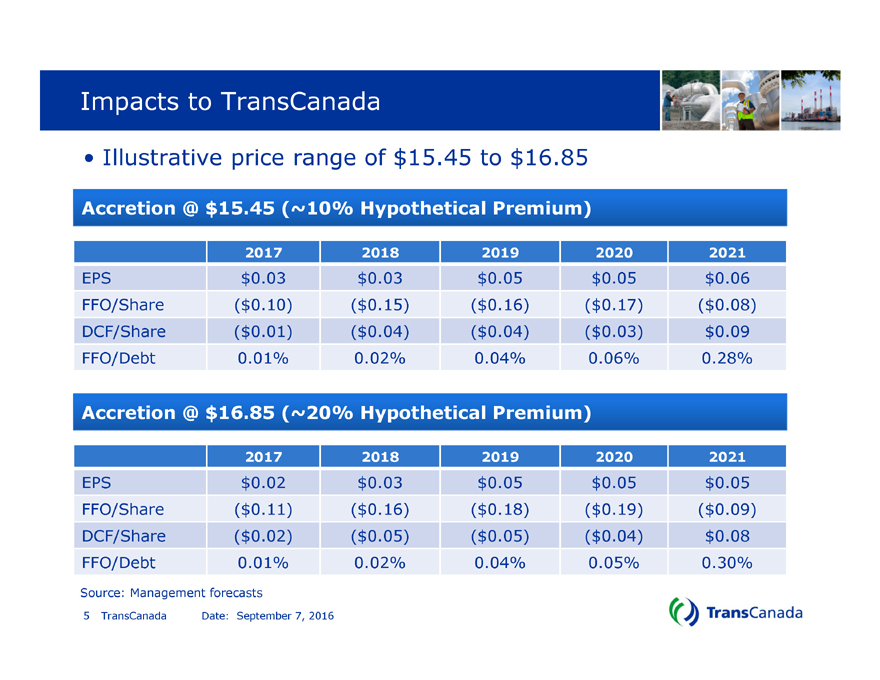 Impacts to TransCanada

• Illustrative price range of \$15.45 to \$16.85

Accretion @ \$15.45 (~10% Hypothetical Premium)

| | 2017 | 2018 | 2019 | 2020 | 2021 |
|---|---|---|---|---|---|
| EPS | \$0.03 | \$0.03 | \$0.05 | \$0.05 | \$0.06 |
| FFO/Share | (\$0.10) | (\$0.15) | (\$0.16) | (\$0.17) | (\$0.08) |
| DCF/Share | (\$0.01) | (\$0.04) | (\$0.04) | (\$0.03) | \$0.09 |
| FFO/Debt | 0.01% | 0.02% | 0.04% | 0.06% | 0.28% |

Accretion @ \$16.85 (~20% Hypothetical Premium)

| | 2017 | 2018 | 2019 | 2020 | 2021 |
|---|---|---|---|---|---|
| EPS | \$0.02 | \$0.03 | \$0.05 | \$0.05 | \$0.05 |
| FFO/Share | (\$0.11) | (\$0.16) | (\$0.18) | (\$0.19) | (\$0.09) |
| DCF/Share | (\$0.02) | (\$0.05) | (\$0.05) | (\$0.04) | \$0.08 |
| FFO/Debt | 0.01% | 0.02% | 0.04% | 0.05% | 0.30% |

Source: Management forecasts

5 TransCanada Date: September 7, 2016

TransCanada